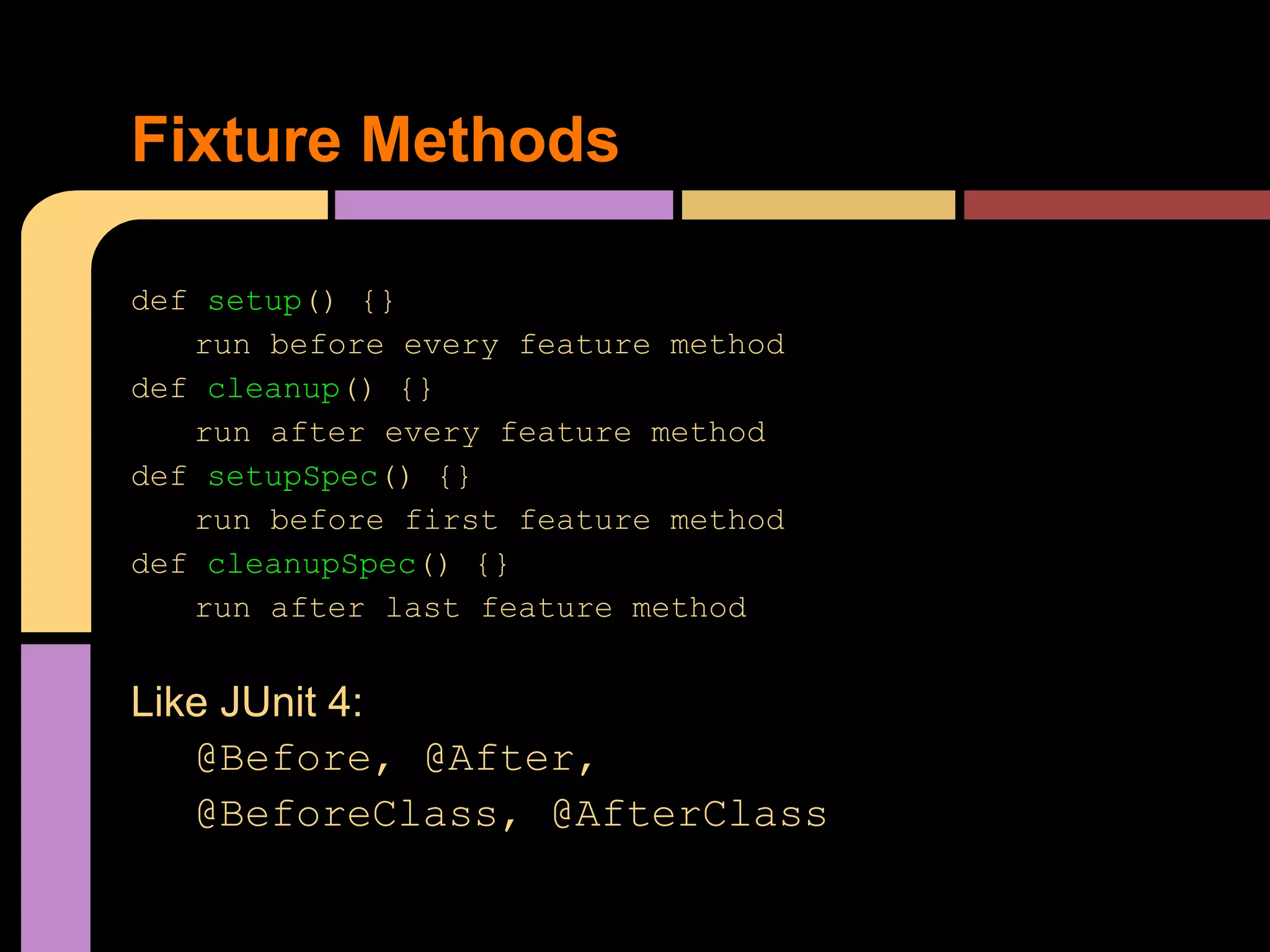 Fixture Methods

def setup() {}
run before every feature method
def cleanup() {}
run after every feature method
def setupSpec() {}
run before first feature method
def cleanupSpec() {}
run after last feature method

Like JUnit 4:
@Before, @After,
@BeforeClass, @AfterClass